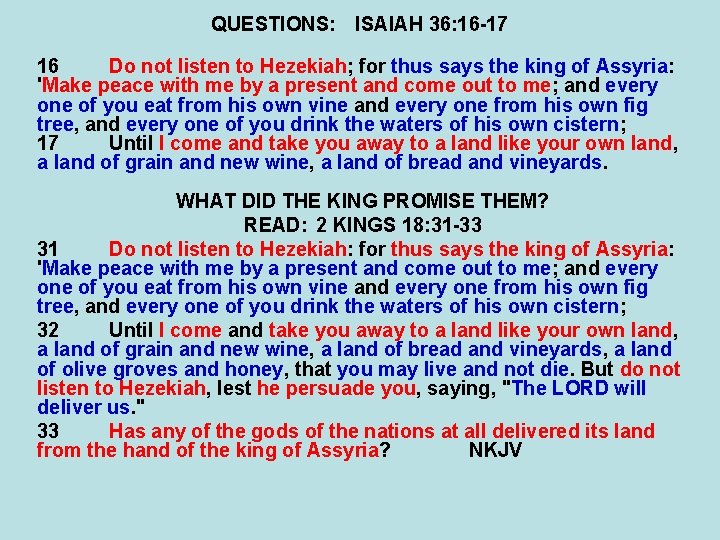 QUESTIONS: ISAIAH 36:16-17

16 Do not listen to Hezekiah; for thus says the king of Assyria: 'Make peace with me by a present and come out to me; and every one of you eat from his own vine and every one from his own fig tree, and every one of you drink the waters of his own cistern;
17 Until I come and take you away to a land like your own land, a land of grain and new wine, a land of bread and vineyards.

WHAT DID THE KING PROMISE THEM?
READ: 2 KINGS 18:31-33

31 Do not listen to Hezekiah: for thus says the king of Assyria: 'Make peace with me by a present and come out to me; and every one of you eat from his own vine and every one from his own fig tree, and every one of you drink the waters of his own cistern;

32 Until I come and take you away to a land like your own land, a land of grain and new wine, a land of bread and vineyards, a land of olive groves and honey, that you may live and not die. But do not listen to Hezekiah, lest he persuade you, saying, "The LORD will deliver us."

33 Has any of the gods of the nations at all delivered its land from the hand of the king of Assyria? NKJV